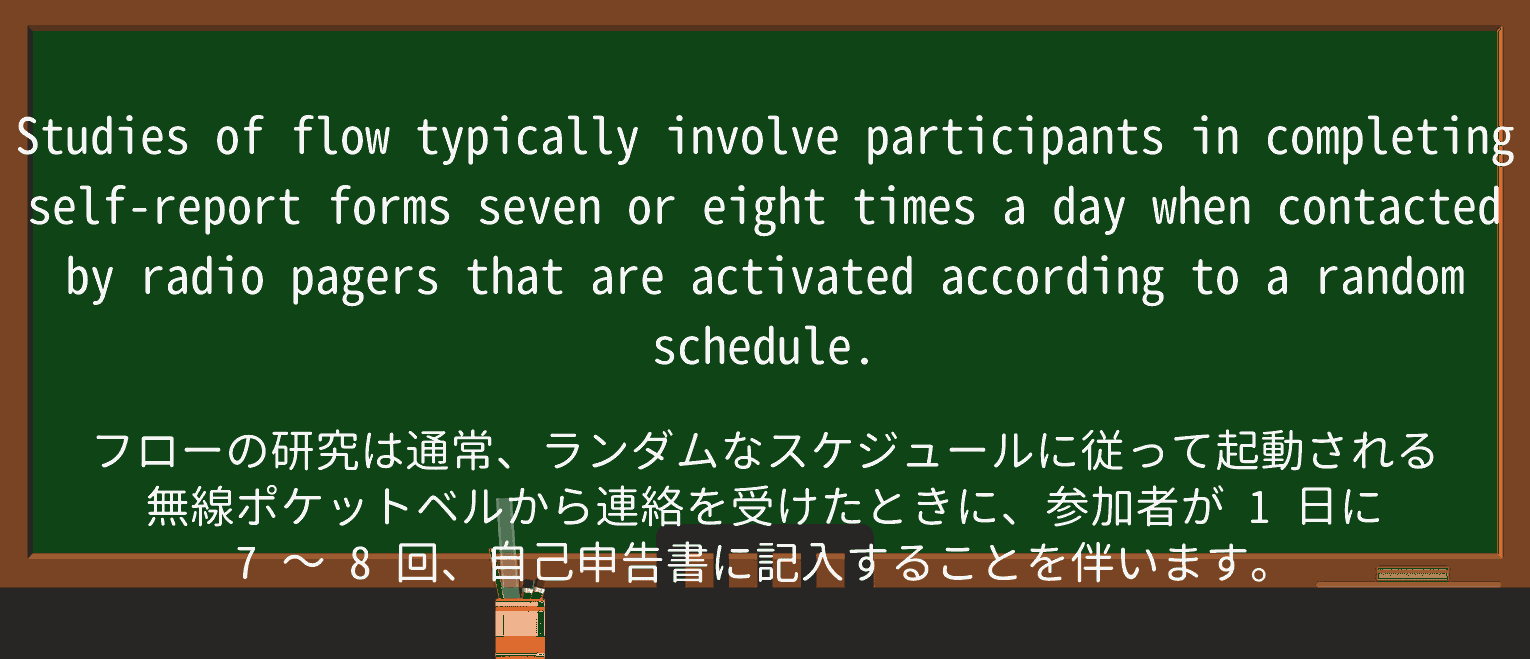 Studies of flow typically involve participants in completing self-report forms seven or eight times a day when contacted by radio pagers that are activated according to a random schedule.

フローの研究は通常、ランダムなスケジュールに従って起動される無線ポケットベルから連絡を受けたときに、参加者が 1 日に 7 ～ 8 回、自己申告書に記入することを伴います。